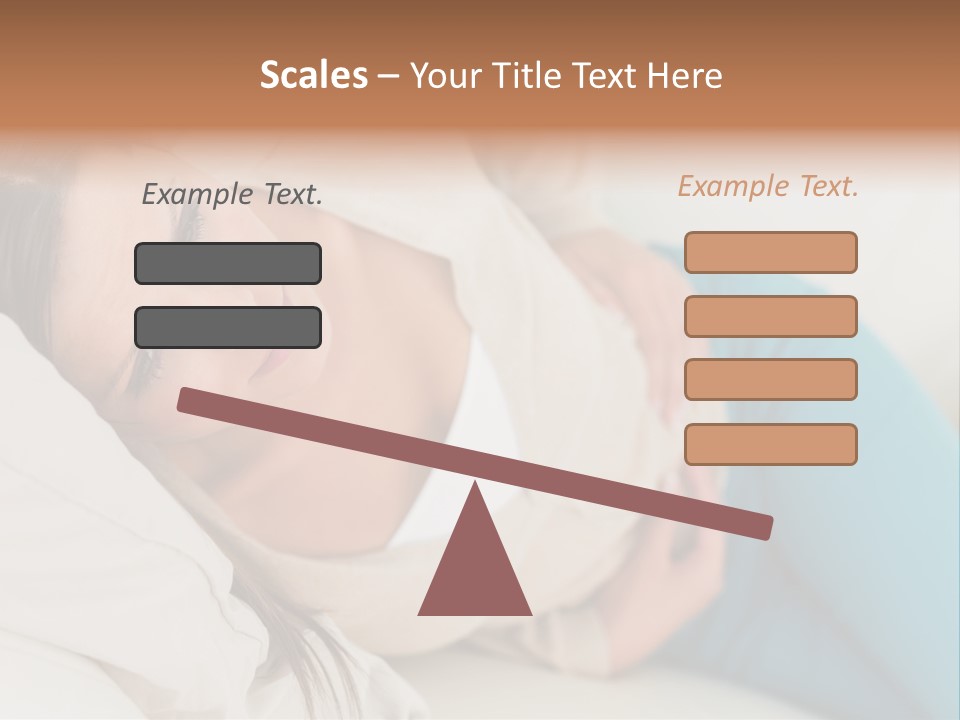 Scales – Your Title Text Here

Example Text.

Example Text.